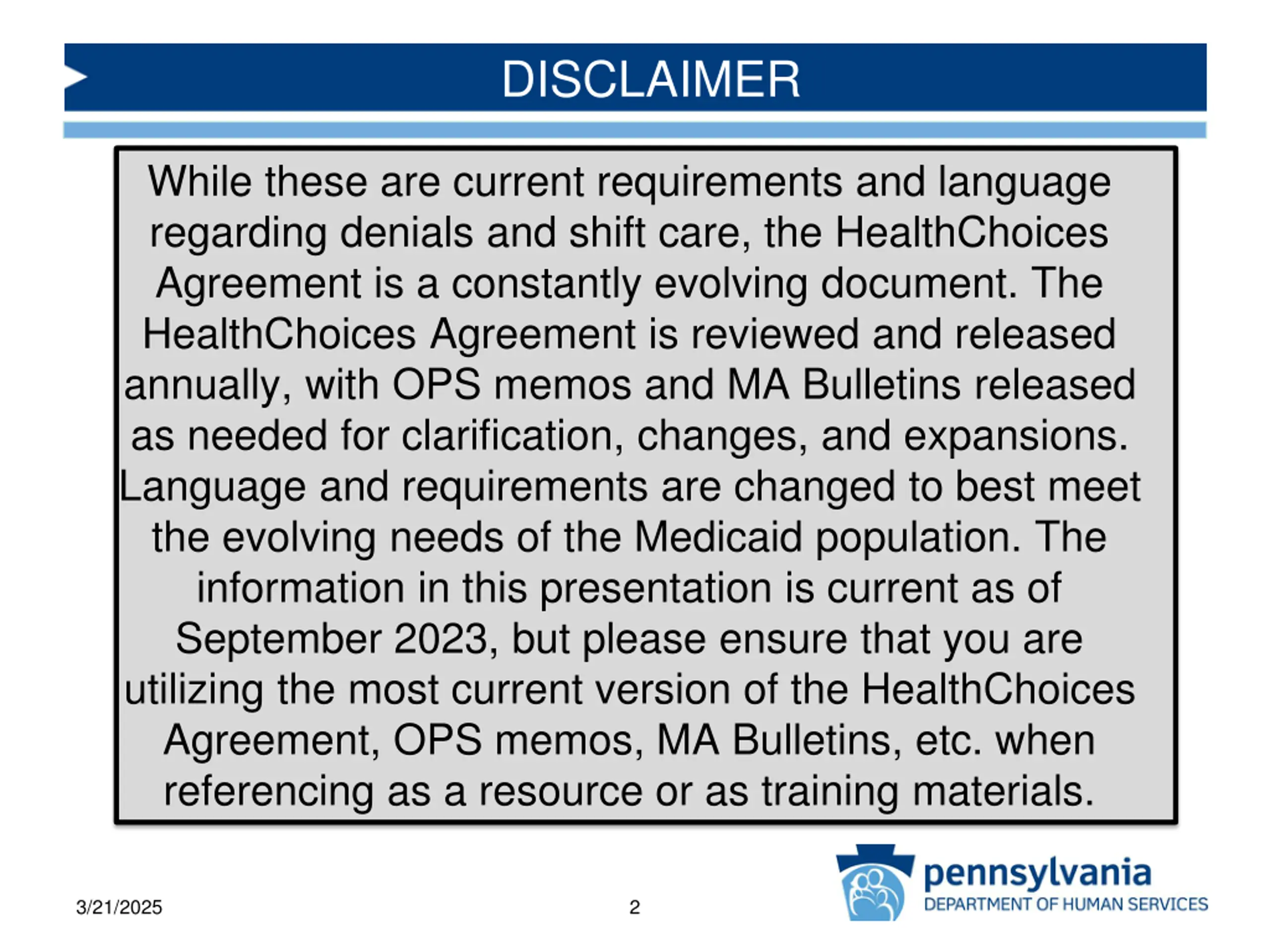 DISCLAIMER

While these are current requirements and language regarding denials and shift care, the HealthChoices Agreement is a constantly evolving document. The HealthChoices Agreement is reviewed and released annually, with OPS memos and MA Bulletins released as needed for clarification, changes, and expansions. Language and requirements are changed to best meet the evolving needs of the Medicaid population. The information in this presentation is current as of September 2023, but please ensure that you are utilizing the most current version of the HealthChoices Agreement, OPS memos, MA Bulletins, etc. when referencing as a resource or as training materials.

3/21/2025

2

pennsylvania
DEPARTMENT OF HUMAN SERVICES